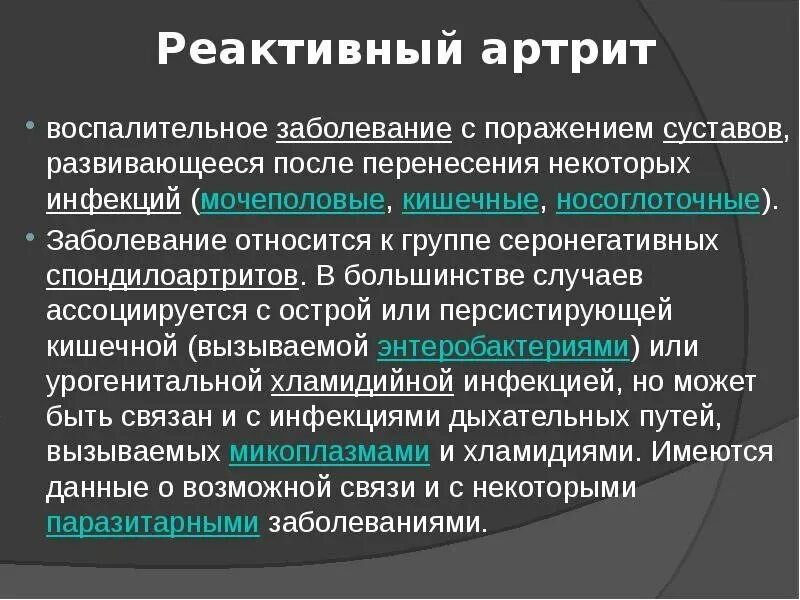 Реактивный артрит

• воспалительное заболевание с поражением суставов, развивающееся после перенесения некоторых инфекций (мочеполовые, кишечные, носоглоточные).

• Заболевание относится к группе серонегативных спондилоартритов. В большинстве случаев ассоциируется с острой или персистирующей кишечной (вызываемой энтеробактериями) или урогенитальной хламидийной инфекцией, но может быть связан и с инфекциями дыхательных путей, вызываемых микоплазмами и хламидиями. Имеются данные о возможной связи и с некоторыми паразитарными заболеваниями.